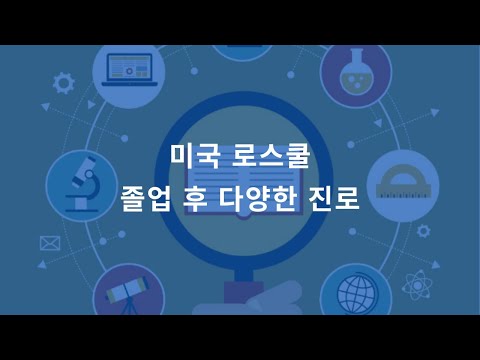 미국 로스쿨
졸업 후 다양한 진로